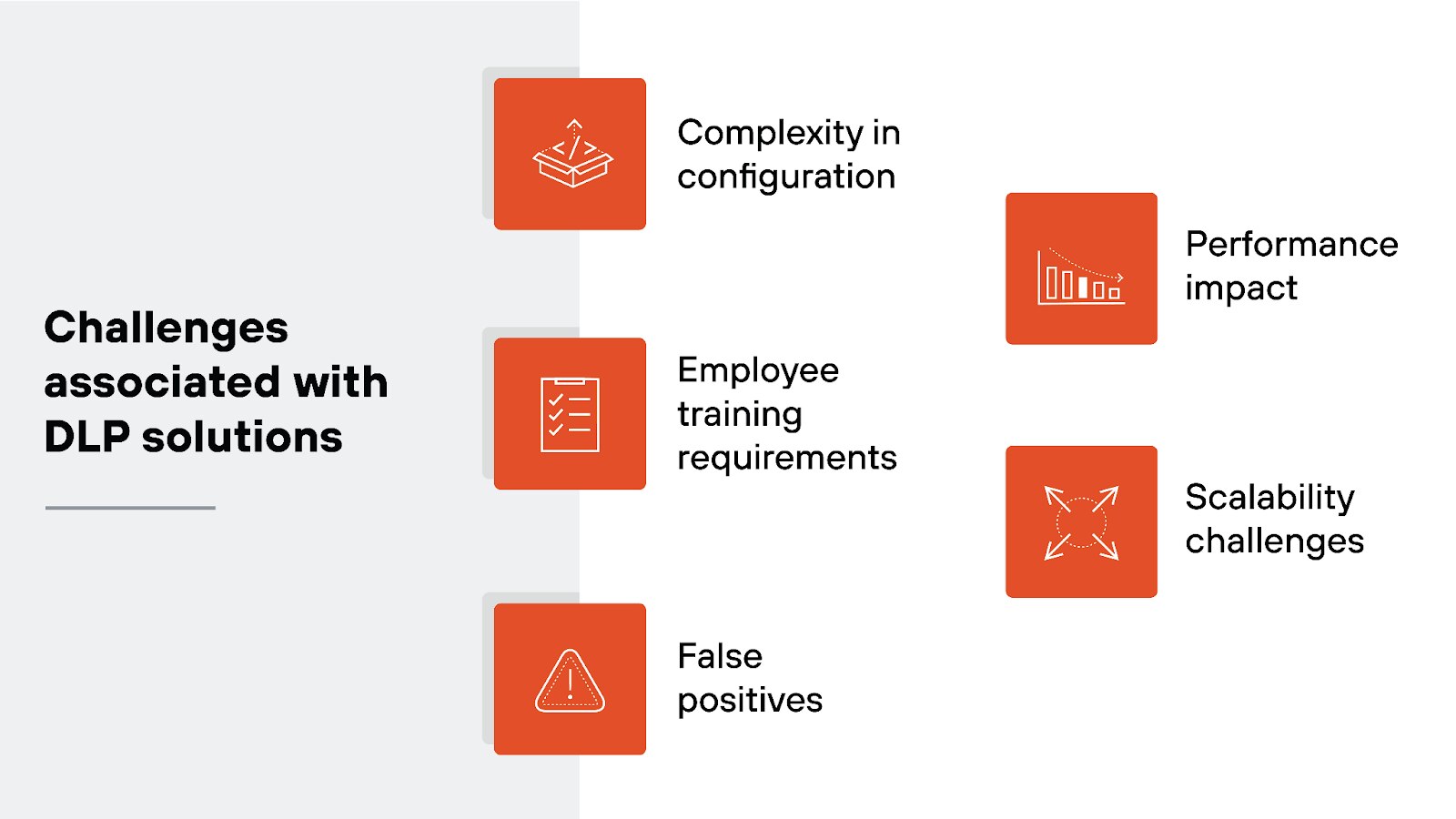 Challenges associated with DLP solutions

Complexity in configuration

Employee training requirements

False positives

Performance impact

Scalability challenges